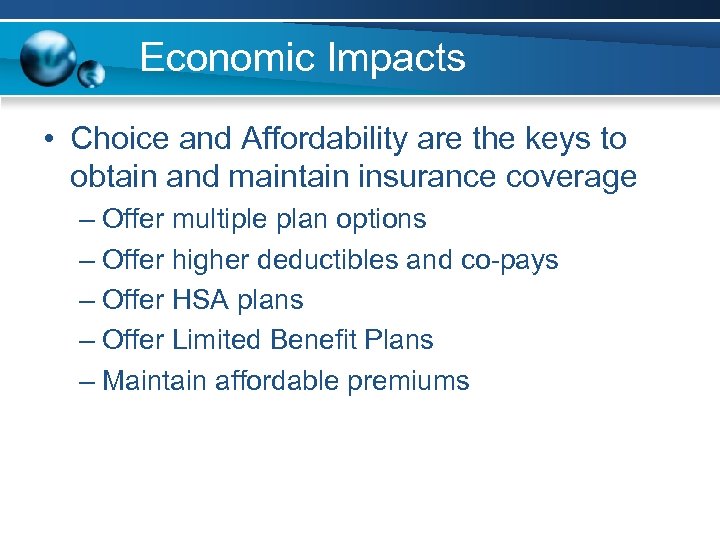 Economic Impacts

• Choice and Affordability are the keys to obtain and maintain insurance coverage

– Offer multiple plan options

– Offer higher deductibles and co-pays

– Offer HSA plans

– Offer Limited Benefit Plans

– Maintain affordable premiums